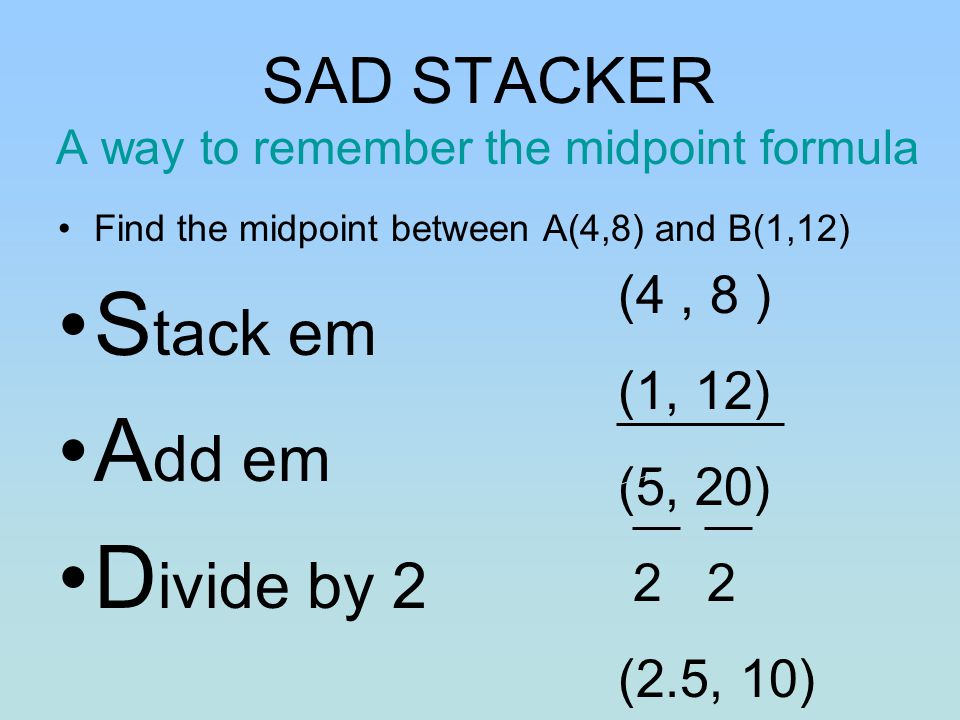 SAD STACKER

A way to remember the midpoint formula

• Find the midpoint between A(4,8) and B(1,12)

• Stack em

• Add em

• Divide by 2

(4 , 8 )

(1, 12)

(5, 20)

2 2

(2.5, 10)